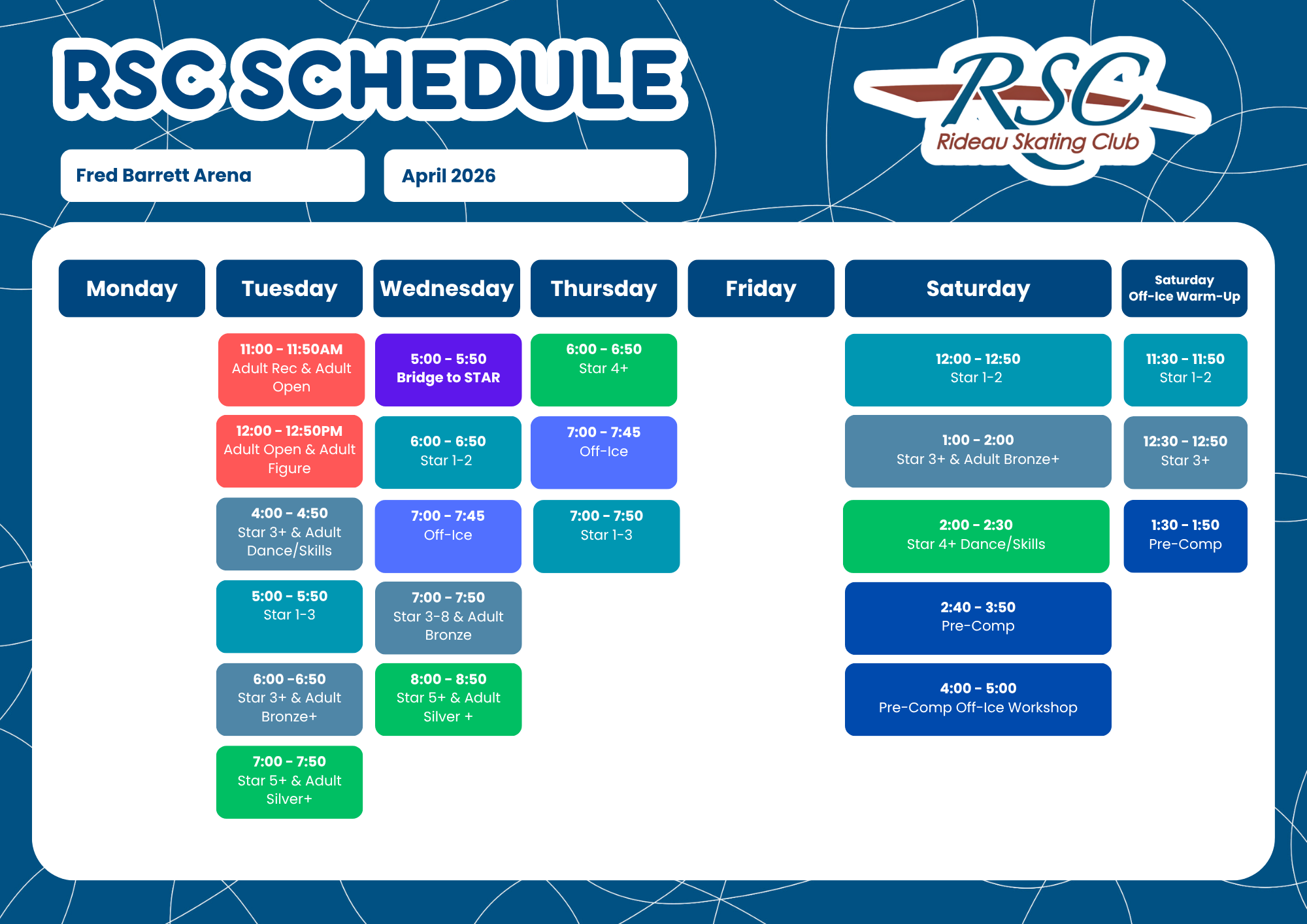 RSC SCHEDULE

RSC
Rideau Skating Club

Fred Barrett Arena

April 2026

| Monday | Tuesday | Wednesday | Thursday | Friday | Saturday | Saturday Off-Ice Warm-Up |
|---|---|---|---|---|---|---|
| | 11:00 - 11:50AM Adult Rec & Adult Open | 5:00 - 5:50 Bridge to STAR | 6:00 - 6:50 Star 4+ | | 12:00 - 12:50 Star 1-2 | 11:30 - 11:50 Star 1-2 |
| | 12:00 - 12:50PM Adult Open & Adult Figure | 6:00 - 6:50 Star 1-2 | 7:00 - 7:45 Off-Ice | | 1:00 - 2:00 Star 3+ & Adult Bronze+ | 12:30 - 12:50 Star 3+ |
| | 4:00 - 4:50 Star 3+ & Adult Dance/Skills | 7:00 - 7:45 Off-Ice | 7:00 - 7:50 Star 1-3 | | 2:00 - 2:30 Star 4+ Dance/Skills | 1:30 - 1:50 Pre-Comp |
| | 5:00 - 5:50 Star 1-3 | 7:00 - 7:50 Star 3-8 & Adult Bronze | | | 2:40 - 3:50 Pre-Comp | |
| | 6:00 -6:50 Star 3+ & Adult Bronze+ | 8:00 - 8:50 Star 5+ & Adult Silver + | | | 4:00 - 5:00 Pre-Comp Off-Ice Workshop | |
| | 7:00 - 7:50 Star 5+ & Adult Silver+ | | | | | |